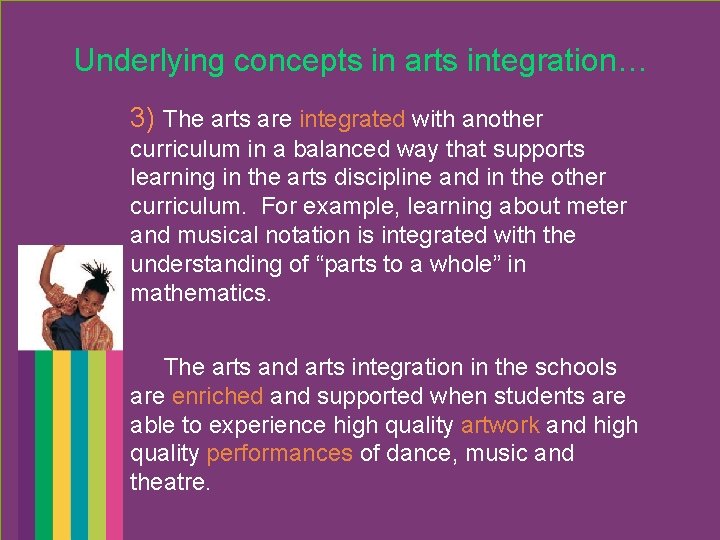 Underlying concepts in arts integration…

3) The arts are integrated with another curriculum in a balanced way that supports learning in the arts discipline and in the other curriculum. For example, learning about meter and musical notation is integrated with the understanding of “parts to a whole” in mathematics.

The arts and arts integration in the schools are enriched and supported when students are able to experience high quality artwork and high quality performances of dance, music and theatre.